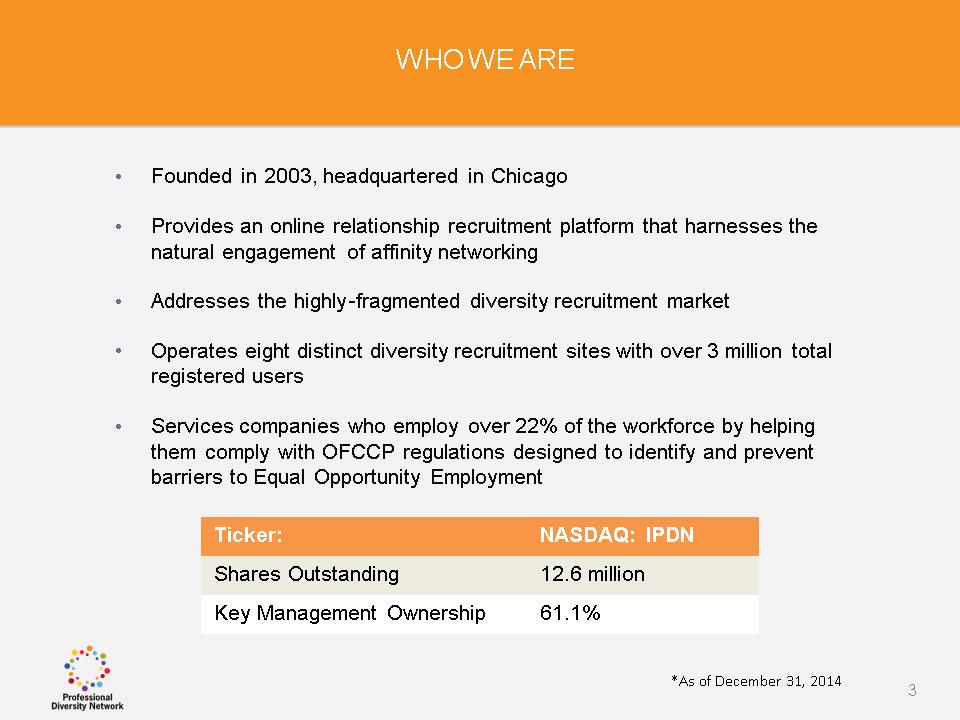 WHO WE ARE

• Founded in 2003, headquartered in Chicago

• Provides an online relationship recruitment platform that harnesses the natural engagement of affinity networking

• Addresses the highly-fragmented diversity recruitment market

• Operates eight distinct diversity recruitment sites with over 3 million total registered users

• Services companies who employ over 22% of the workforce by helping them comply with OFCCP regulations designed to identify and prevent barriers to Equal Opportunity Employment

| Ticker: | NASDAQ: IPDN |
|---|---|
| Shares Outstanding | 12.6 million |
| Key Management Ownership | 61.1% |

Professional Diversity Network

*As of December 31, 2014

3